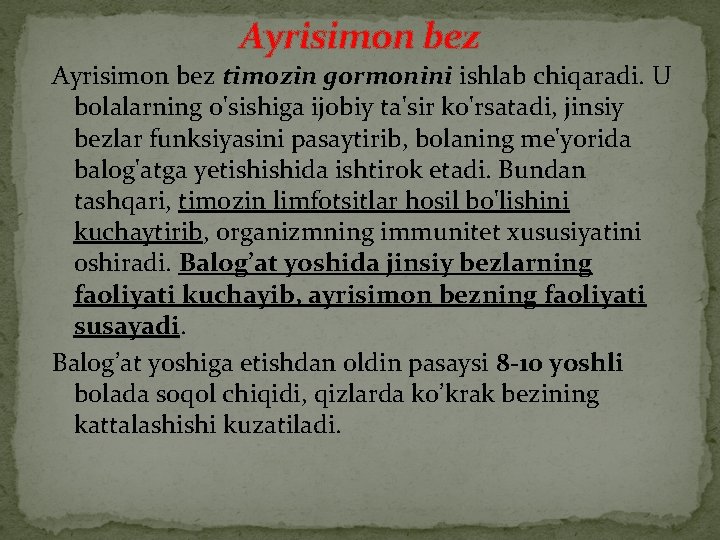 Ayrisimon bez

Ayrisimon bez timozin gormonini ishlab chiqaradi. U bolalarning o'sishiga ijobiy ta'sir ko'rsatadi, jinsiy bezlar funksiyasini pasaytirib, bolaning me'yorida balog'atga yetishishida ishtirok etadi. Bundan tashqari, timozin limfotsitlar hosil bo'lishini kuchaytirib, organizmning immunitet xususiyatini oshiradi. Balog’at yoshida jinsiy bezlarning faoliyati kuchayib, ayrisimon bezning faoliyati susayadi.

Balog’at yoshiga etishdan oldin pasaysi 8-10 yoshli bolada soqol chiqidi, qizlarda ko’krak bezining kattalashishi kuzatiladi.